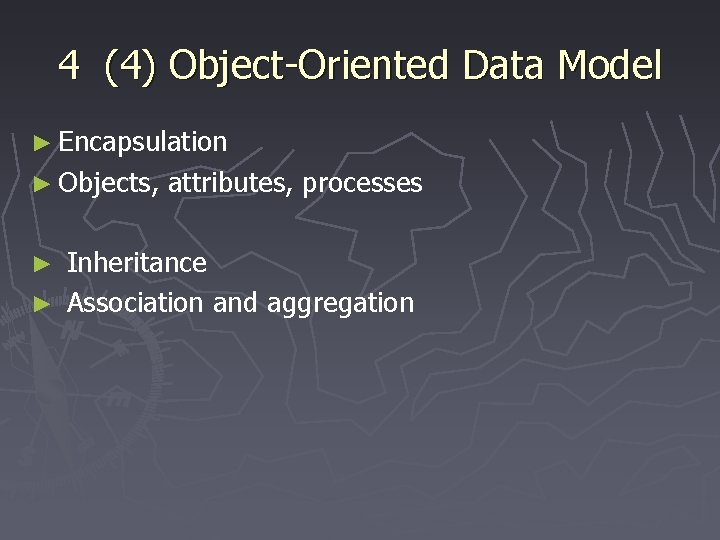 4 (4) Object-Oriented Data Model

► Encapsulation
► Objects, attributes, processes

► Inheritance
► Association and aggregation